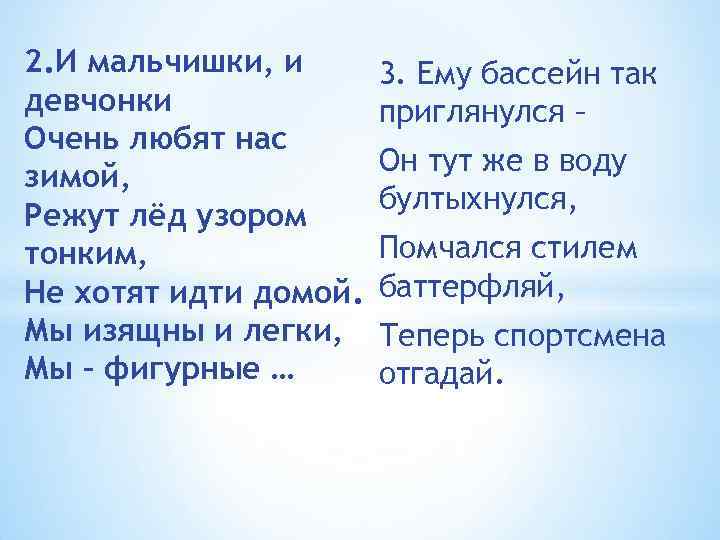 2.И мальчишки, и девчонки
Очень любят нас зимой,
Режут лёд узором тонким,
Не хотят идти домой.
Мы изящны и легки,
Мы – фигурные …

3. Ему бассейн так приглянулся –

Он тут же в воду бултыхнулся,

Помчался стилем баттерфляй,

Теперь спортсмена отгадай.